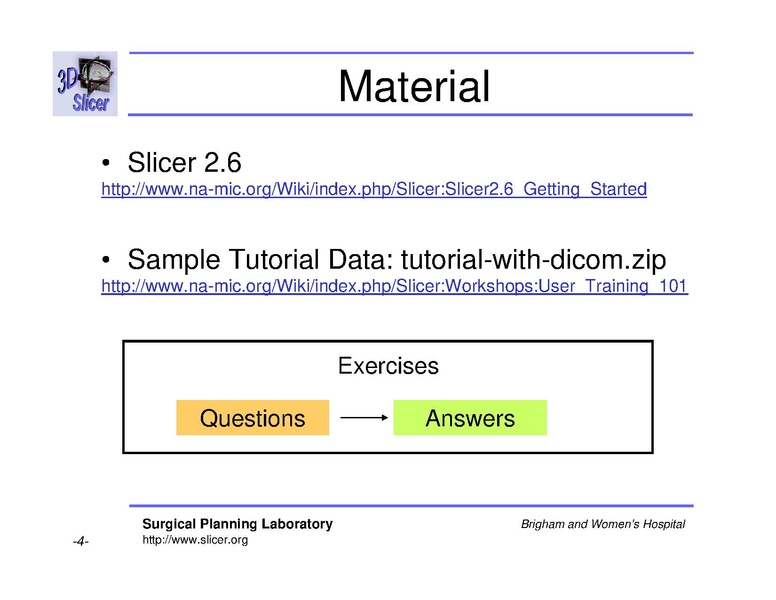 3D Slicer

Material

• Slicer 2.6
http://www.na-mic.org/Wiki/index.php/Slicer:Slicer2.6_Getting_Started

• Sample Tutorial Data: tutorial-with-dicom.zip
http://www.na-mic.org/Wiki/index.php/Slicer:Workshops:User_Training_101

Exercises

Questions

Answers

Surgical Planning Laboratory
http://www.slicer.org

Brigham and Women's Hospital

-4-